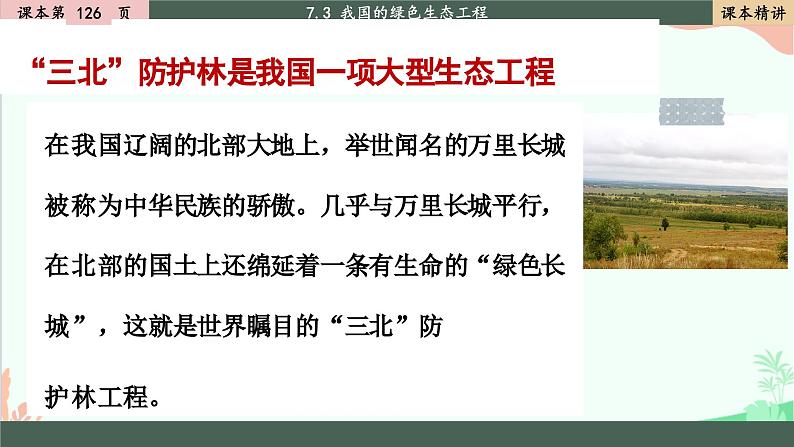 课本第 126 页

7.3 我国的绿色生态工程

课本精讲

“三北”防护林是我国一项大型生态工程

在我国辽阔的北部大地上，举世闻名的万里长城被称为中华民族的骄傲。几乎与万里长城平行，在北部的国土上还绵延着一条有生命的“绿色长城”，这就是世界瞩目的“三北”防

护林工程。